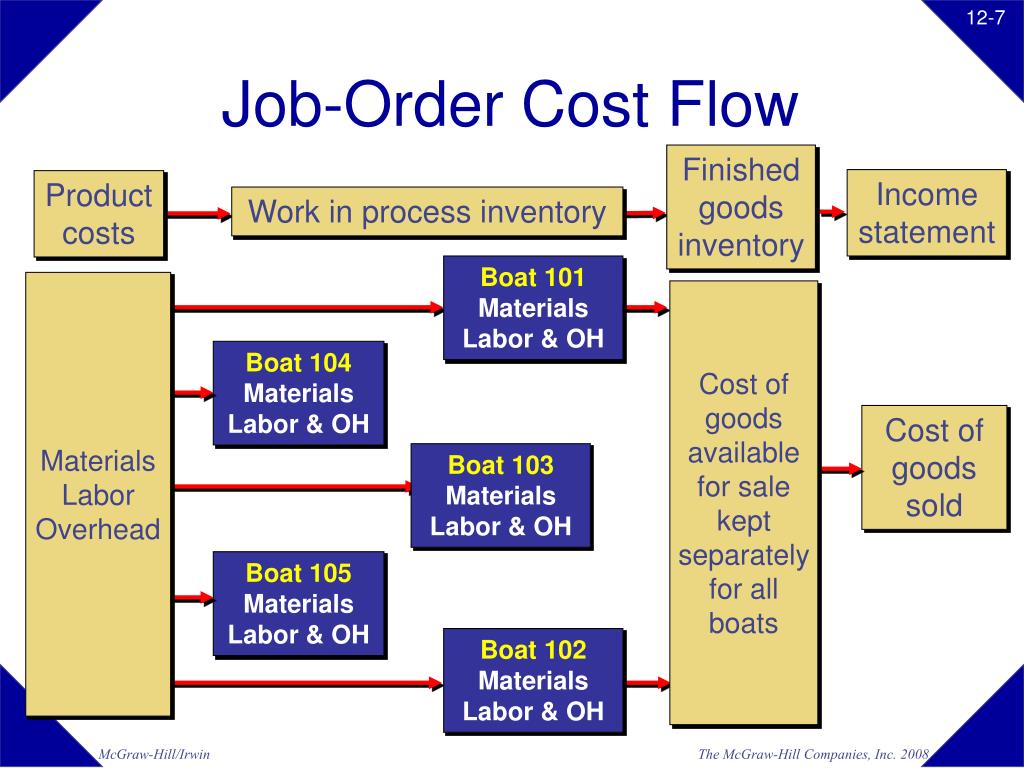 12-7

Job-Order Cost Flow

Product costs

Work in process inventory

Finished goods inventory

Income statement

Materials Labor Overhead

Boat 101 Materials Labor & OH

Boat 104 Materials Labor & OH

Boat 103 Materials Labor & OH

Boat 105 Materials Labor & OH

Boat 102 Materials Labor & OH

Cost of goods available for sale kept separately for all boats

Cost of goods sold

McGraw-Hill/Irwin

The McGraw-Hill Companies, Inc. 2008